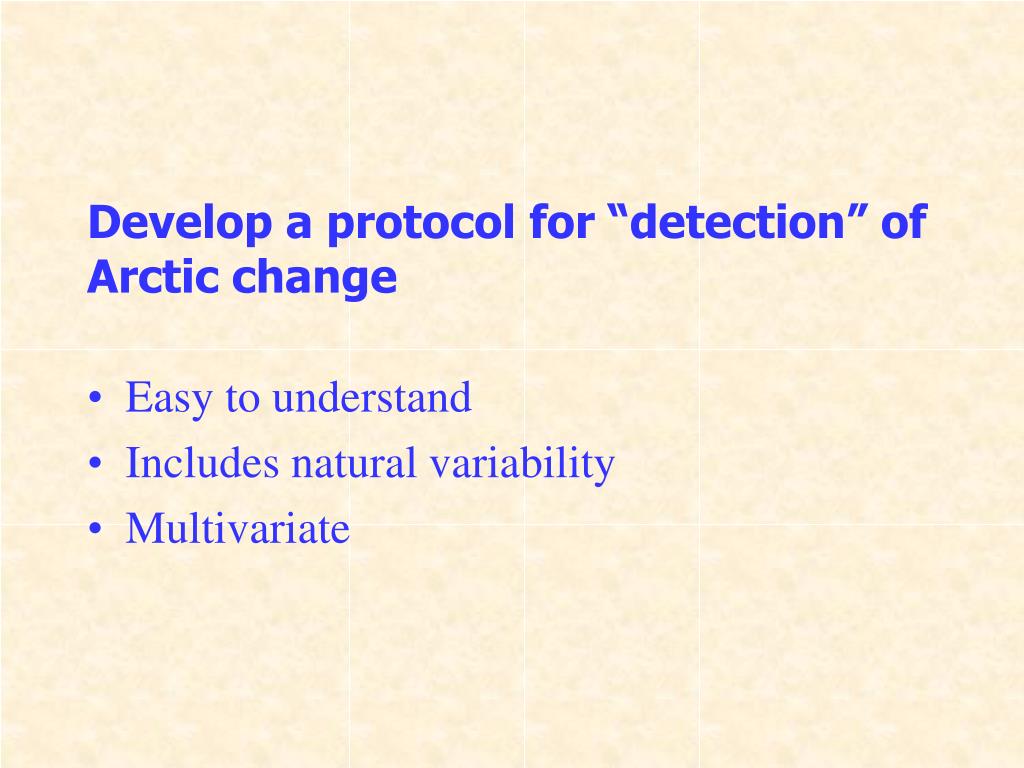 Develop a protocol for “detection” of Arctic change

• Easy to understand
• Includes natural variability
• Multivariate